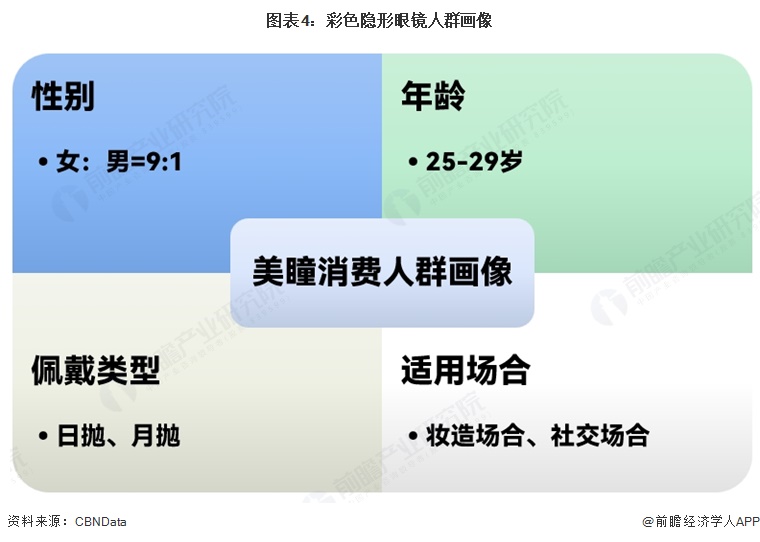 图表4：彩色隐形眼镜人群画像

性别

• 女：男=9:1

年龄

• 25-29岁

美瞳消费人群画像

佩戴类型

• 日抛、月抛

适用场合

• 妆造场合、社交场合

前瞻产业研究院

资料来源：CBNData

@前瞻经济学人APP